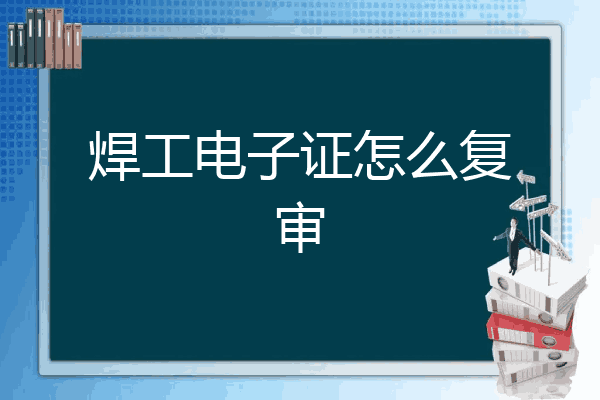 焊工电子证怎么复审